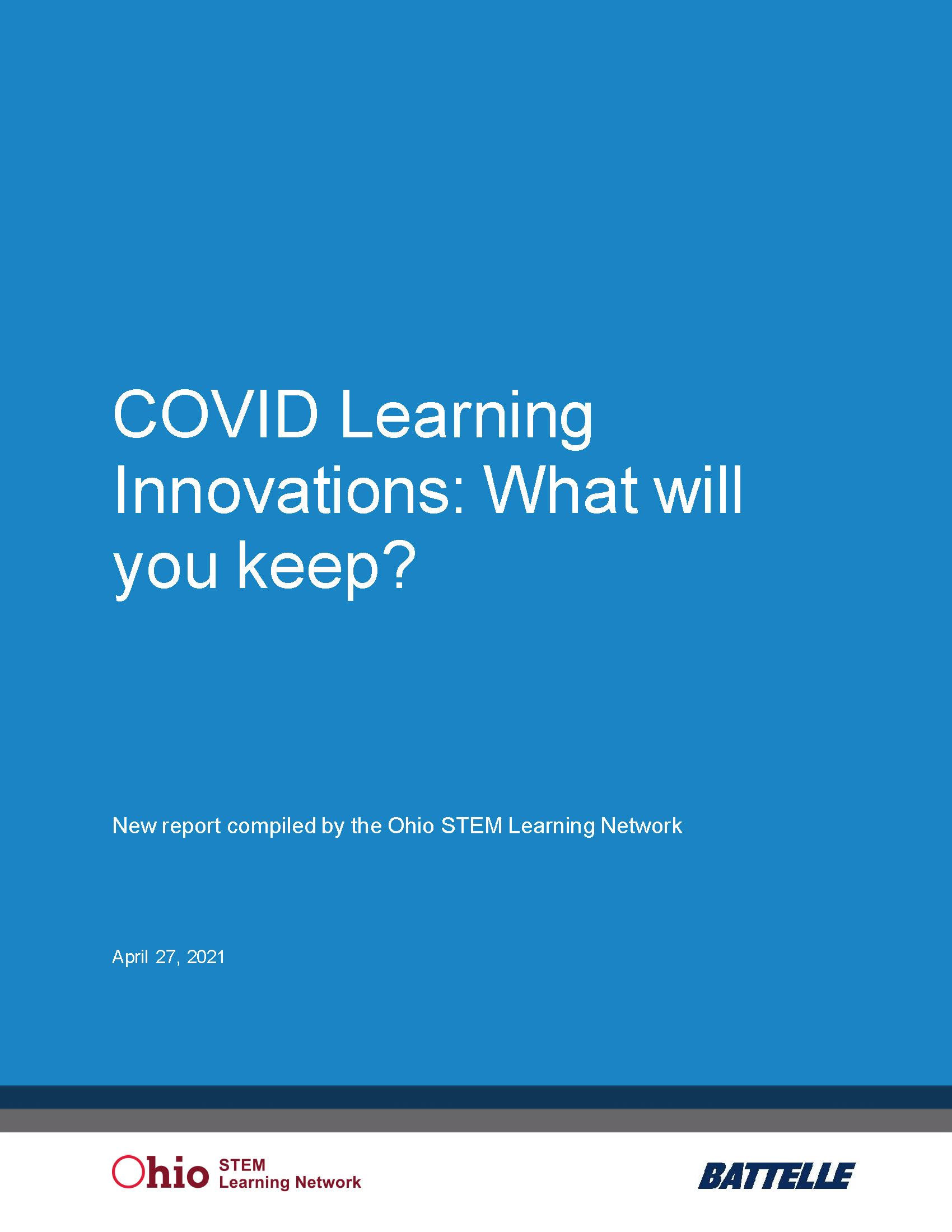 COVID Learning Innovations: What will you keep?

New report compiled by the Ohio STEM Learning Network

April 27, 2021

Ohio STEM Learning Network

BATTELLE